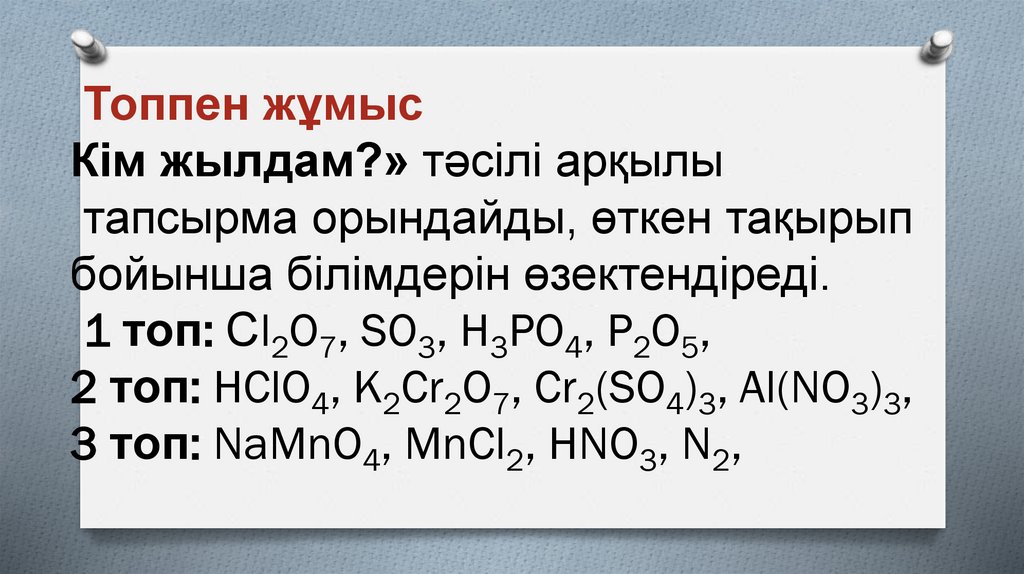 Топпен жұмыс

Кім жылдам?» тәсілі арқылы тапсырма орындайды, өткен тақырып бойынша білімдерін өзектендіреді.

1 топ: $Cl_2O_7$, $SO_3$, $H_3PO_4$, $P_2O_5$,
2 топ: $HClO_4$, $K_2Cr_2O_7$, $Cr_2(SO_4)_3$, $Al(NO_3)_3$,
3 топ: $NaMnO_4$, $MnCl_2$, $HNO_3$, $N_2$,